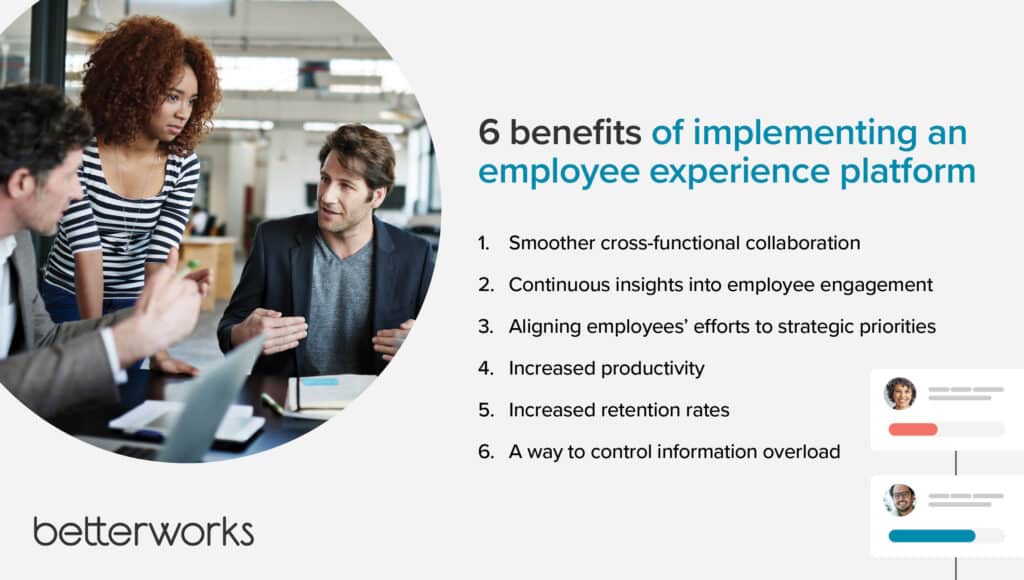 6 benefits of implementing an employee experience platform

1. Smoother cross-functional collaboration
2. Continuous insights into employee engagement
3. Aligning employees' efforts to strategic priorities
4. Increased productivity
5. Increased retention rates
6. A way to control information overload

betterworks